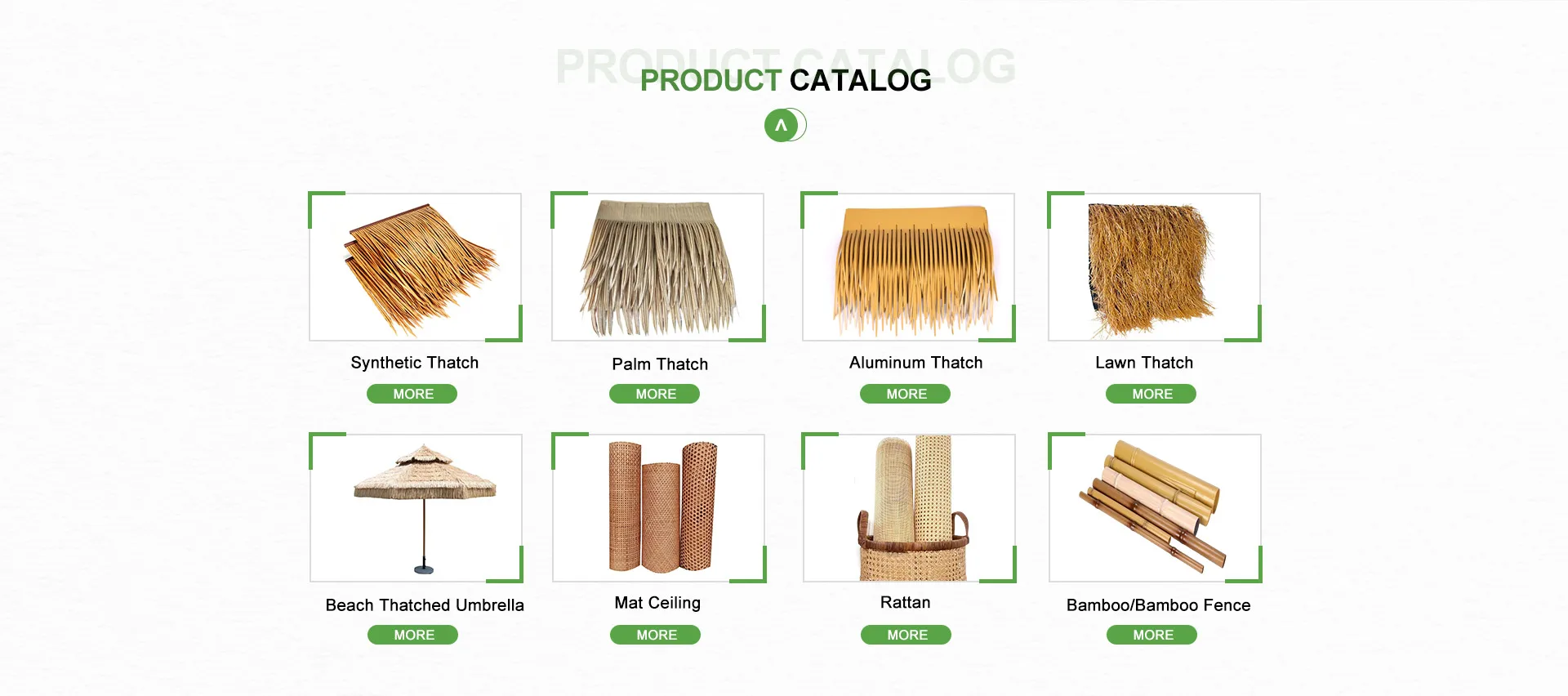 PRODUCT CATALOG

PRODUCT CATALOG

Synthetic Thatch
MORE

Palm Thatch
MORE

Aluminum Thatch
MORE

Lawn Thatch
MORE

Beach Thatched Umbrella
MORE

Mat Ceiling
MORE

Rattan
MORE

Bamboo/Bamboo Fence
MORE